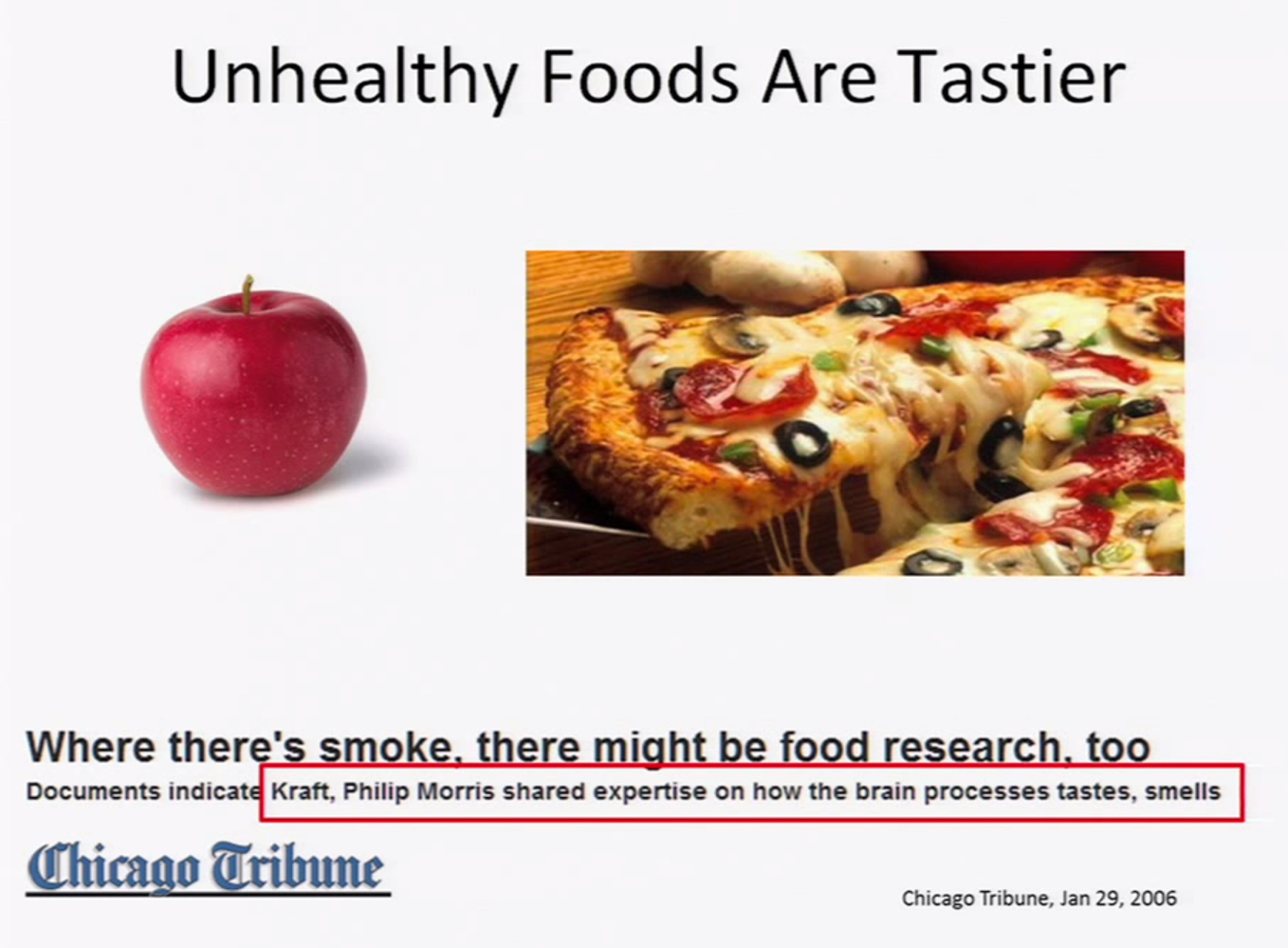 Unhealthy Foods Are Tastier

Where there's smoke, there might be food research, too

Documents indicate Kraft, Philip Morris shared expertise on how the brain processes tastes, smells

Chicago Tribune

Chicago Tribune, Jan 29, 2006